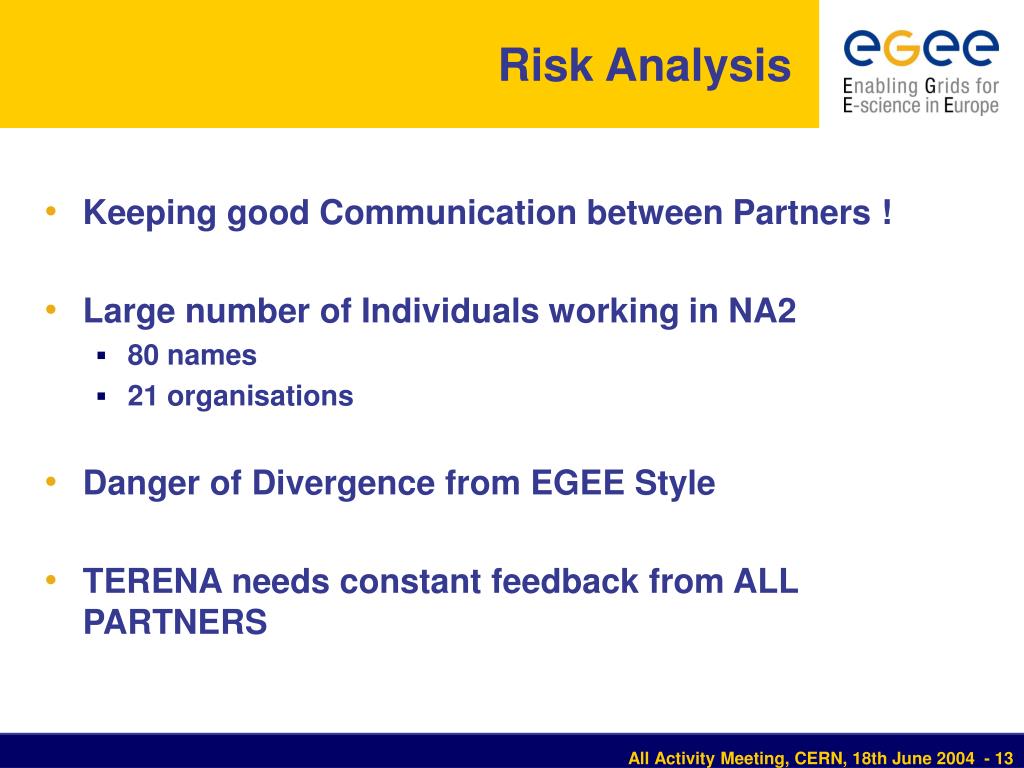 Risk Analysis

eGee
Enabling Grids for E-science in Europe

• Keeping good Communication between Partners !

• Large number of Individuals working in NA2
  ▪ 80 names
  ▪ 21 organisations

• Danger of Divergence from EGEE Style

• TERENA needs constant feedback from ALL PARTNERS

All Activity Meeting, CERN, 18th June 2004 - 13